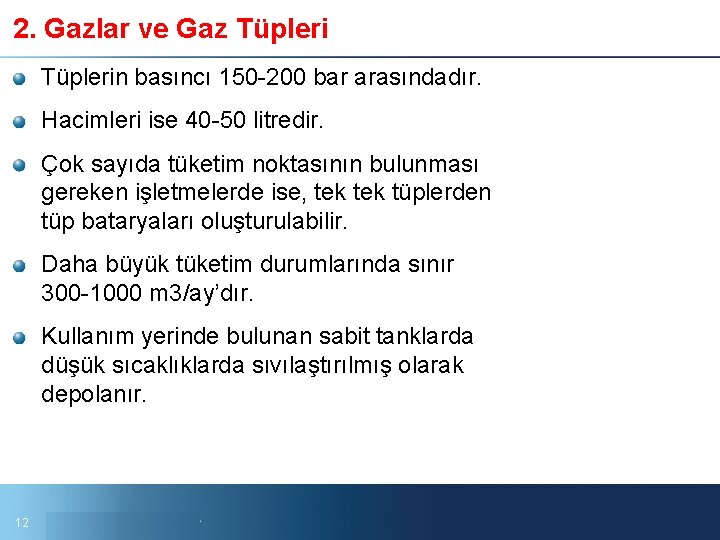 2. Gazlar ve Gaz Tüpleri

Tüplerin basıncı 150-200 bar arasındadır.

Hacimleri ise 40-50 litredir.

Çok sayıda tüketim noktasının bulunması gereken işletmelerde ise, tek tek tüplerden tüp bataryaları oluşturulabilir.

Daha büyük tüketim durumlarında sınır 300-1000 m3/ay'dır.

Kullanım yerinde bulunan sabit tanklarda düşük sıcaklıklarda sıvılaştırılmış olarak depolanır.

12